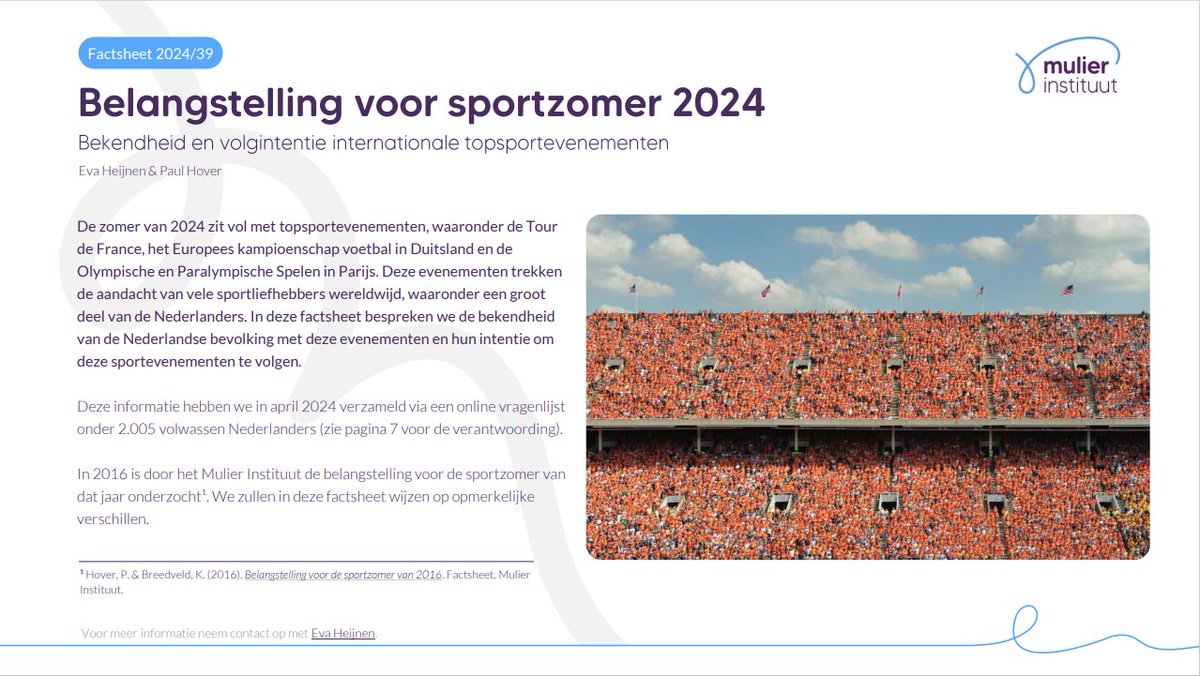 Factsheet 2024/39

mulier instituut

Belangstelling voor sportzomer 2024

Bekendheid en volgintentie internationale topsportevenementen

Eva Heijnen & Paul Hover

De zomer van 2024 zit vol met topsportevenementen, waaronder de Tour de France, het Europees kampioenschap voetbal in Duitsland en de Olympische en Paralympische Spelen in Parijs. Deze evenementen trekken de aandacht van vele sportliefhebbers wereldwijd, waaronder een groot deel van de Nederlanders. In deze factsheet bespreken we de bekendheid van de Nederlandse bevolking met deze evenementen en hun intentie om deze sportevenementen te volgen.

Deze informatie hebben we in april 2024 verzameld via een online vragenlijst onder 2.005 volwassen Nederlanders (zie pagina 7 voor de verantwoording).

In 2016 is door het Mulier Instituut de belangstelling voor de sportzomer van dat jaar onderzocht$^1$. We zullen in deze factsheet wijzen op opmerkelijke verschillen.

$^1$ Hover, P. & Breedveld, K. (2016). Belangstelling voor de sportzomer van 2016. Factsheet. Mulier Instituut.

Voor meer informatie neem contact op met Eva Heijnen.